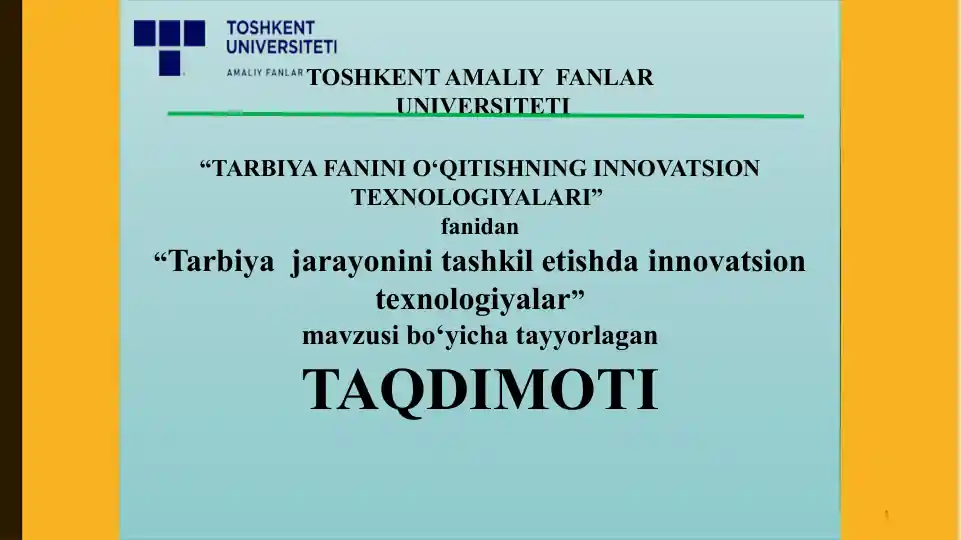 TOSHKENT UNIVERSITETI
AMALIY FANLAR

TOSHKENT AMALIY FANLAR UNIVERSITETI

“TARBIYA FANINI O‘QITISHNING INNOVATSION TEXNOLOGIYALARI”
fanidan
“Tarbiya jarayonini tashkil etishda innovatsion texnologiyalar”
mavzusi bo‘yicha tayyorlagan
TAQDIMOTI

1